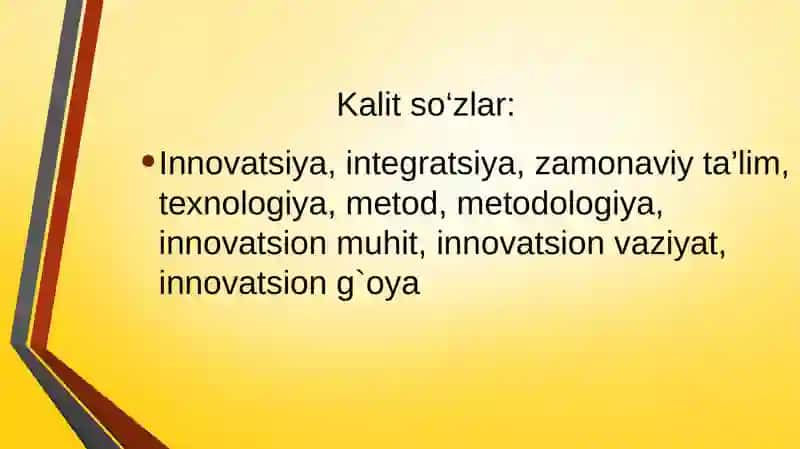 Kalit so‘zlar:

• Innovatsiya, integratsiya, zamonaviy ta’lim, texnologiya, metod, metodologiya, innovatsion muhit, innovatsion vaziyat, innovatsion g`oya